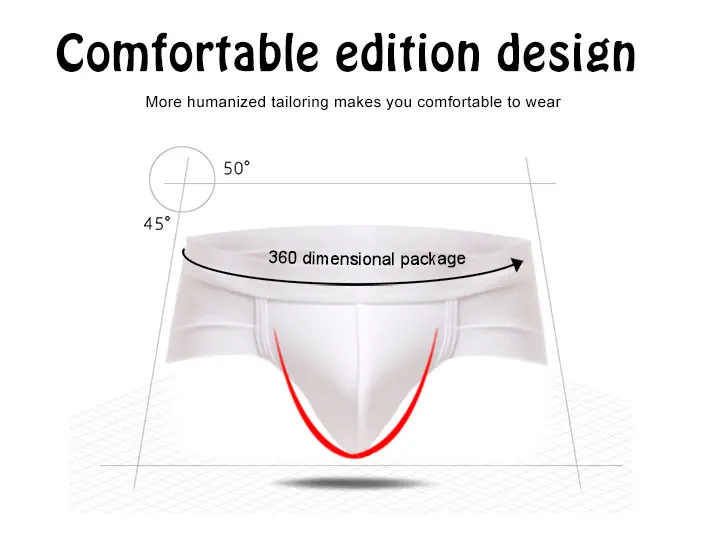 Comfortable edition design

More humanized tailoring makes you comfortable to wear

50°

45°

360 dimensional package